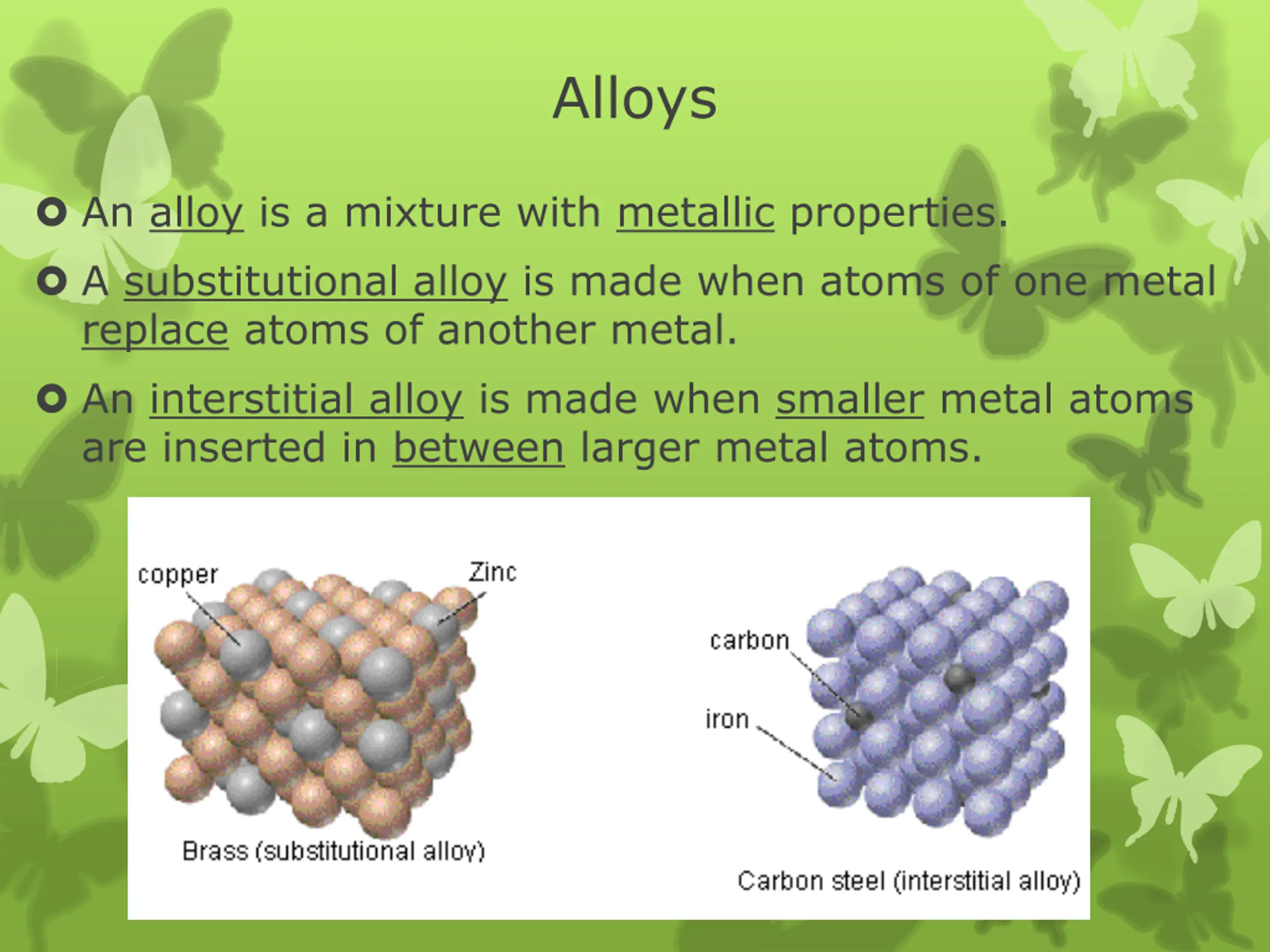 Alloys

An alloy is a mixture with metallic properties.

A substitutional alloy is made when atoms of one metal replace atoms of another metal.

An interstitial alloy is made when smaller metal atoms are inserted in between larger metal atoms.

copper

Zinc

Brass (substitutional alloy)

carbon

iron

Carbon steel (interstitial alloy)